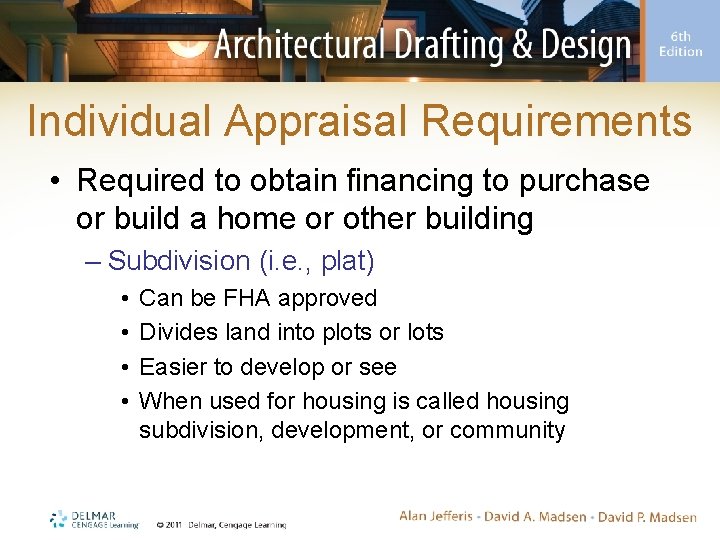 Architectural Drafting & Design
6th Edition

Individual Appraisal Requirements

• Required to obtain financing to purchase or build a home or other building
– Subdivision (i.e., plat)
• Can be FHA approved
• Divides land into plots or lots
• Easier to develop or see
• When used for housing is called housing subdivision, development, or community

DELMAR CENGAGE Learning
© 2011 Delmar, Cengage Learning
Alan Jefferis • David A. Madsen • David P. Madsen